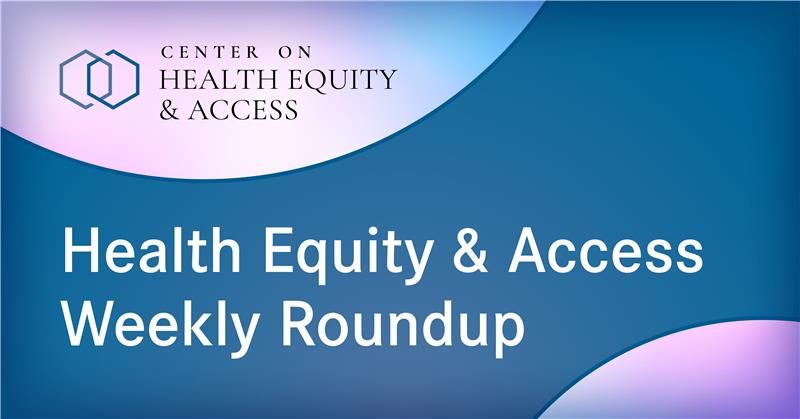 CENTER ON
HEALTH EQUITY
& ACCESS

Health Equity & Access Weekly Roundup